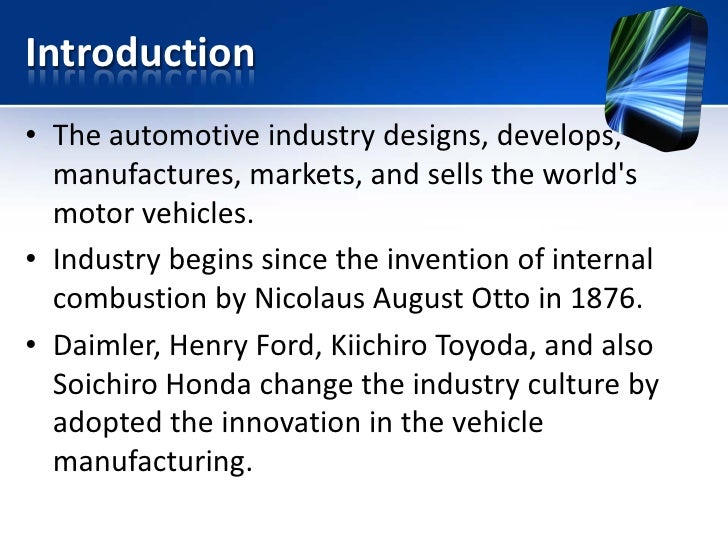 Introduction

• The automotive industry designs, develops, manufactures, markets, and sells the world's motor vehicles.

• Industry begins since the invention of internal combustion by Nicolaus August Otto in 1876.

• Daimler, Henry Ford, Kiichiro Toyoda, and also Soichiro Honda change the industry culture by adopted the innovation in the vehicle manufacturing.